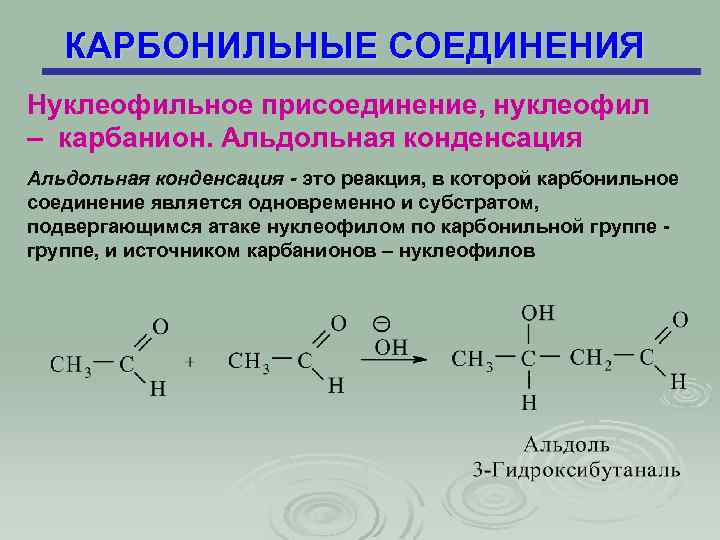 КАРБОНИЛЬНЫЕ СОЕДИНЕНИЯ

Нуклеофильное присоединение, нуклеофил – карбанион. Альдольная конденсация

Альдольная конденсация - это реакция, в которой карбонильное соединение является одновременно и субстратом, подвергающимся атаке нуклеофилом по карбонильной группе - группе, и источником карбанионов – нуклеофилов

$CH_3-C(=O)H + CH_3-C(=O)H \xrightarrow{\overset{\ominus}{OH}} CH_3-CH(OH)-CH_2-C(=O)H$

Альдоль
3-Гидроксибутаналь